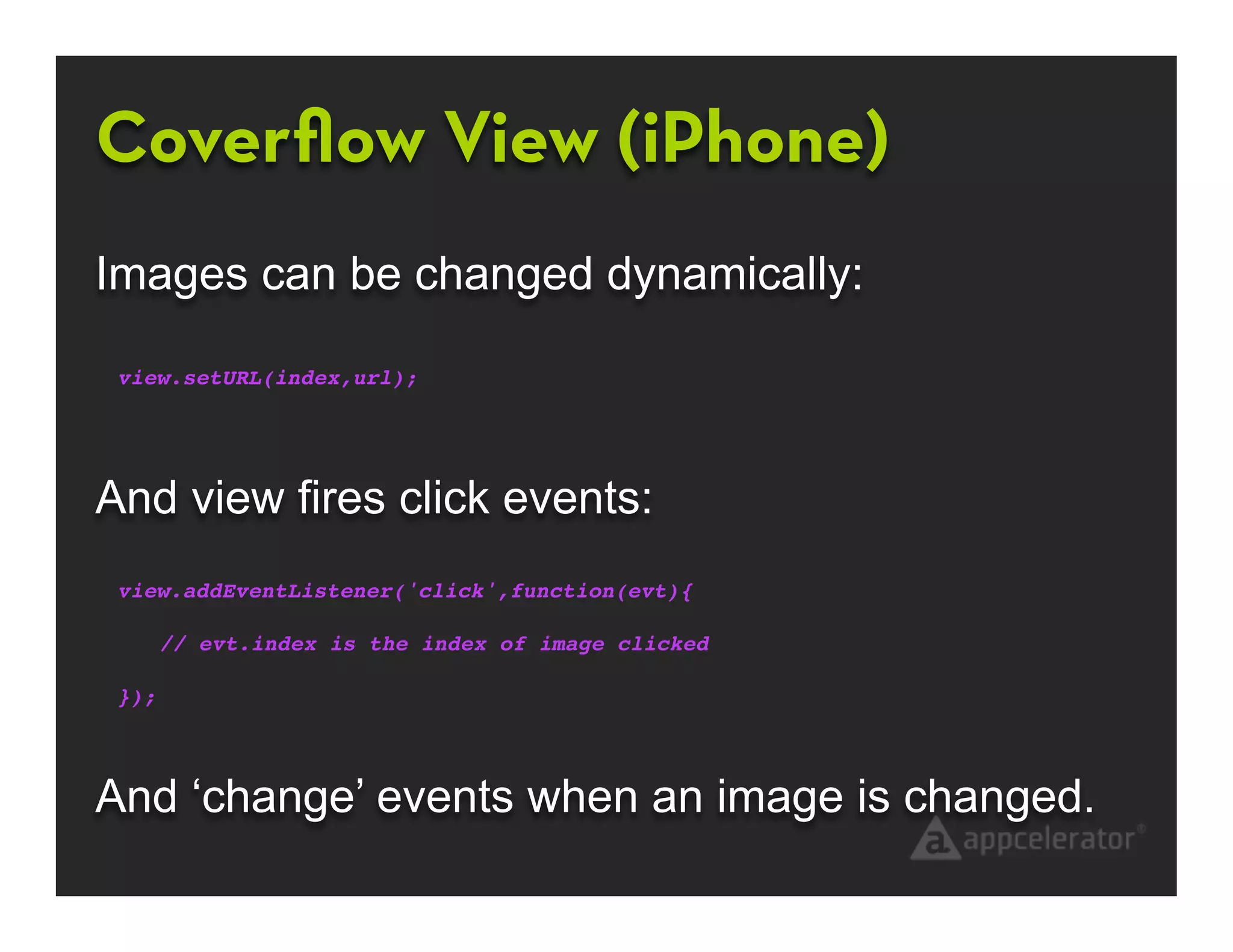 Coverflow View (iPhone)

Images can be changed dynamically:

view.setURL(index,url);

And view fires click events:

view.addEventListener('click',function(evt){
    // evt.index is the index of image clicked
});

And ‘change’ events when an image is changed.

appcelerator®